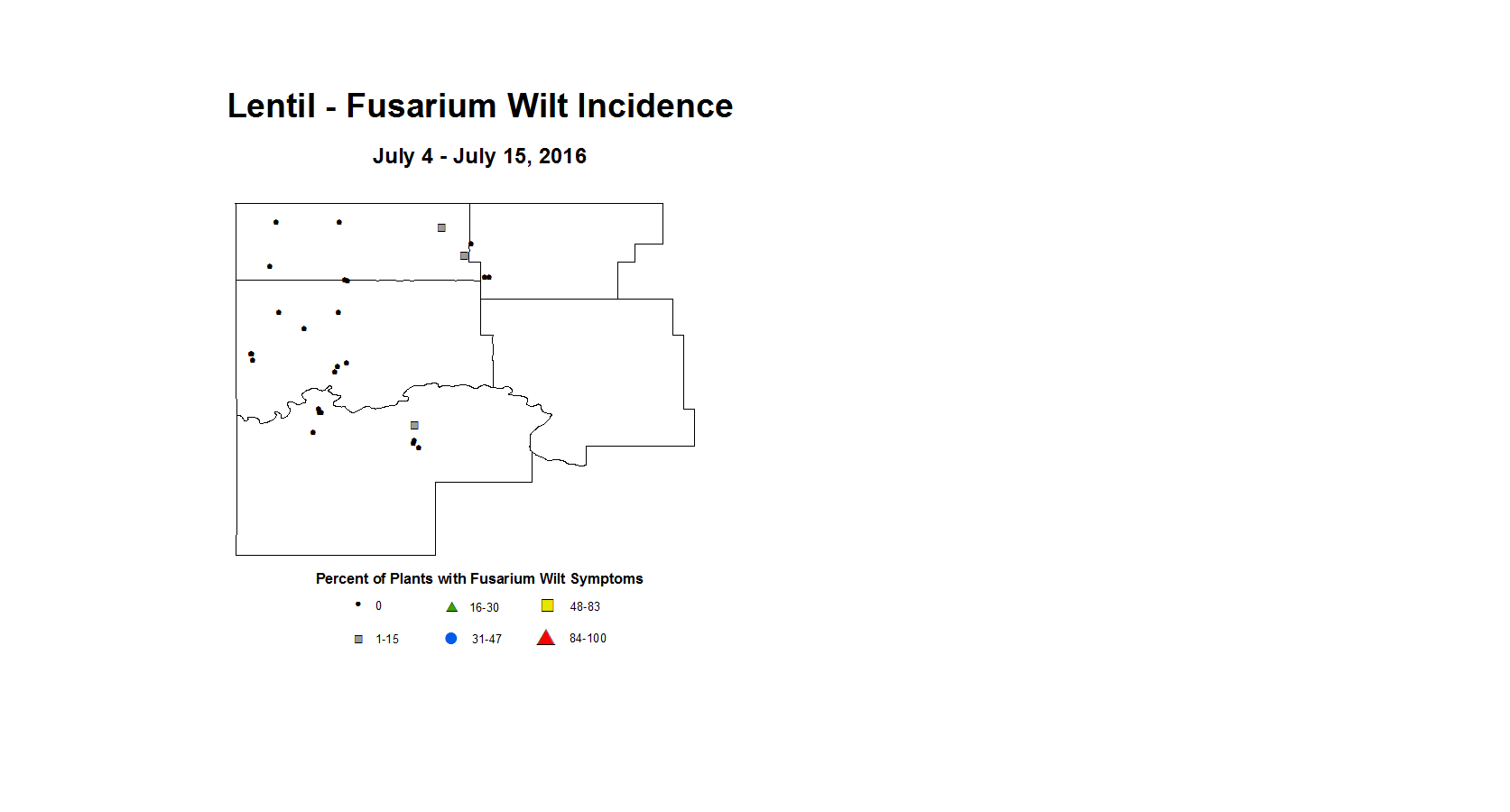 Lentil - Fusarium Wilt Incidence

July 4 - July 15, 2016

Percent of Plants with Fusarium Wilt Symptoms

0
16-30
48-83
1-15
31-47
84-100